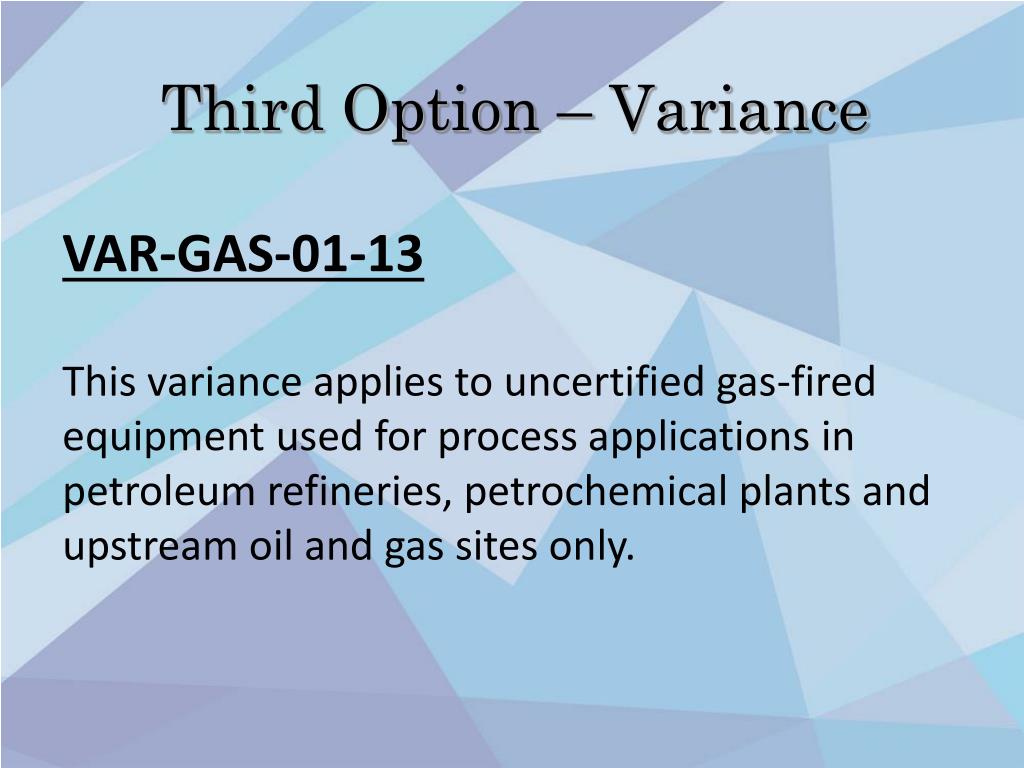 Third Option – Variance

VAR-GAS-01-13

This variance applies to uncertified gas-fired equipment used for process applications in petroleum refineries, petrochemical plants and upstream oil and gas sites only.